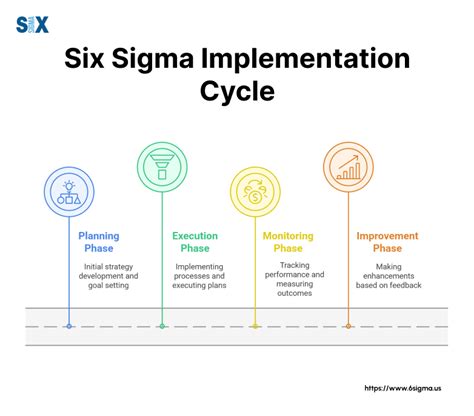 SIX SIGMA

Six Sigma Implementation Cycle

Planning Phase

Initial strategy development and goal setting

Execution Phase

Implementing processes and executing plans

Monitoring Phase

Tracking performance and measuring outcomes

Improvement Phase

Making enhancements based on feedback

https://www.6sigma.us